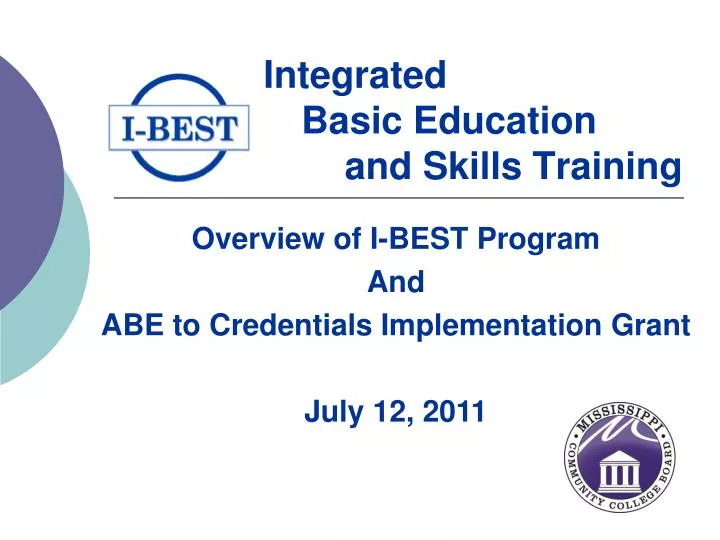 I-BEST

Integrated
Basic Education
and Skills Training

Overview of I-BEST Program
And
ABE to Credentials Implementation Grant

July 12, 2011

MISSISSIPPI
COMMUNITY COLLEGE BOARD